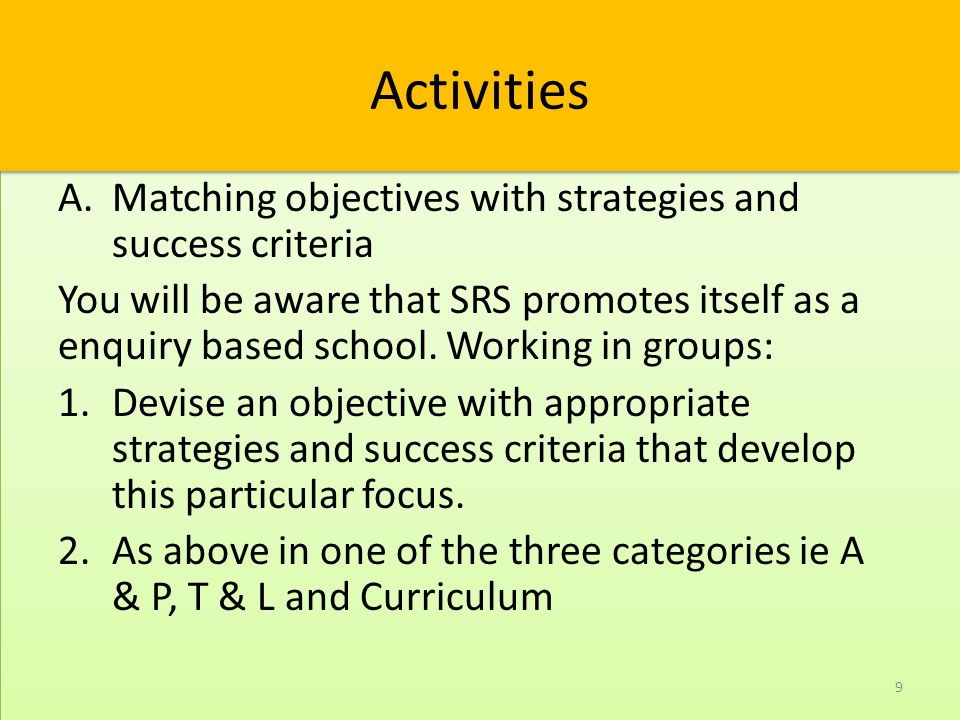 Activities

A. Matching objectives with strategies and success criteria

You will be aware that SRS promotes itself as a enquiry based school. Working in groups:

1. Devise an objective with appropriate strategies and success criteria that develop this particular focus.
2. As above in one of the three categories ie A & P, T & L and Curriculum

9